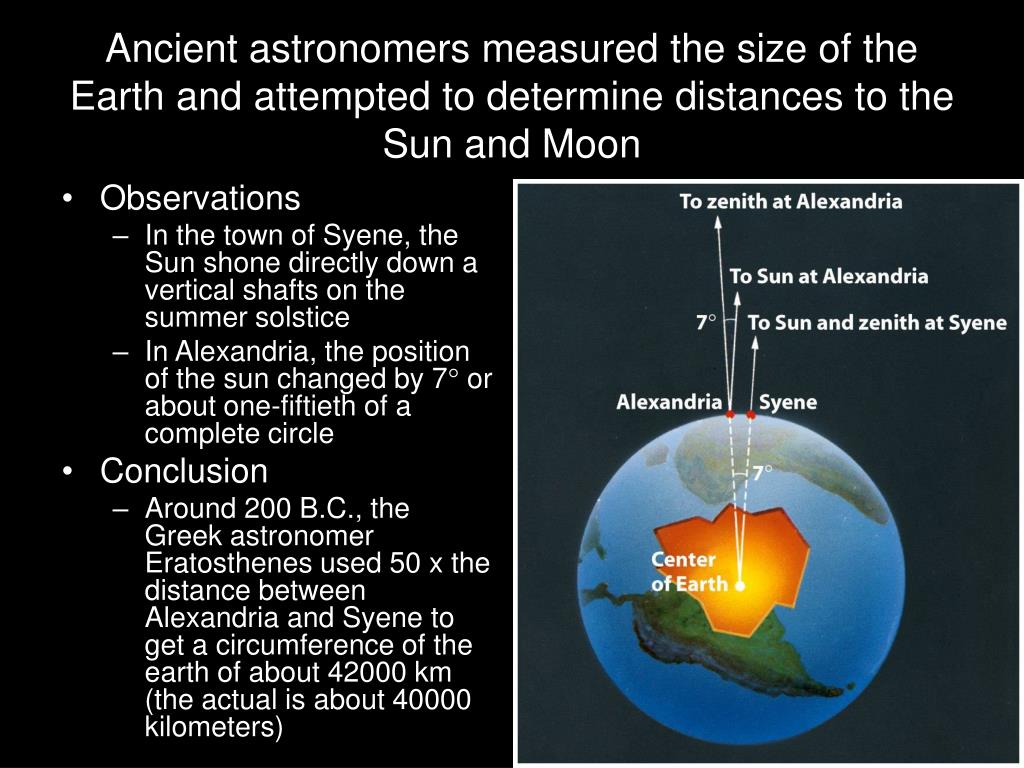 Ancient astronomers measured the size of the Earth and attempted to determine distances to the Sun and Moon

• Observations
– In the town of Syene, the Sun shone directly down a vertical shafts on the summer solstice
– In Alexandria, the position of the sun changed by 7° or about one-fiftieth of a complete circle
• Conclusion
– Around 200 B.C., the Greek astronomer Eratosthenes used 50 x the distance between Alexandria and Syene to get a circumference of the earth of about 42000 km (the actual is about 40000 kilometers)

To zenith at Alexandria
To Sun at Alexandria
7°
To Sun and zenith at Syene
Alexandria
Syene
7°
Center of Earth